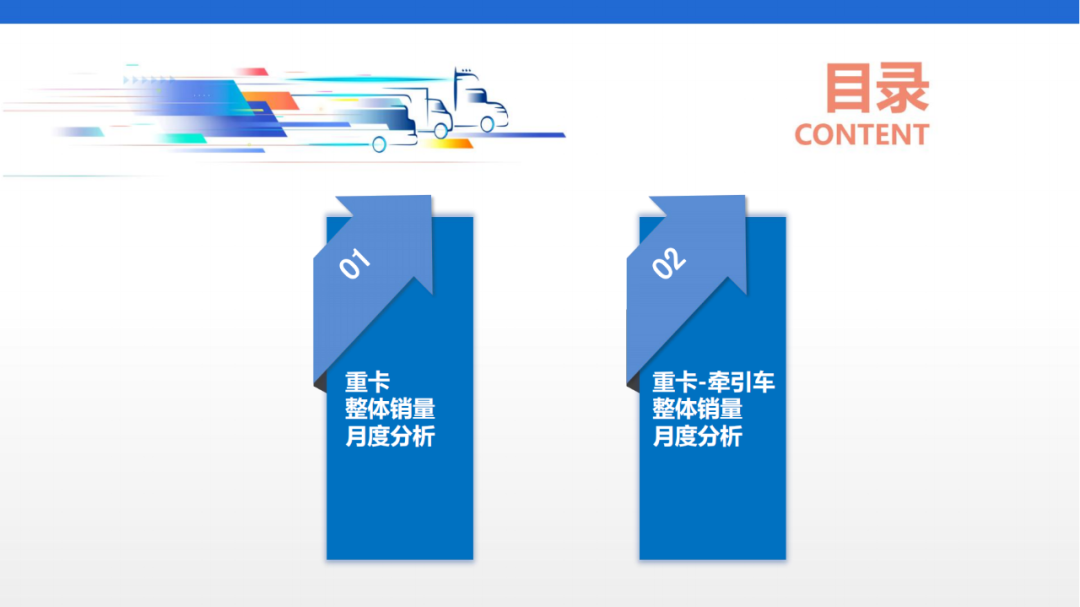 目录
CONTENT

01

重卡
整体销量
月度分析

02

重卡-牵引车
整体销量
月度分析